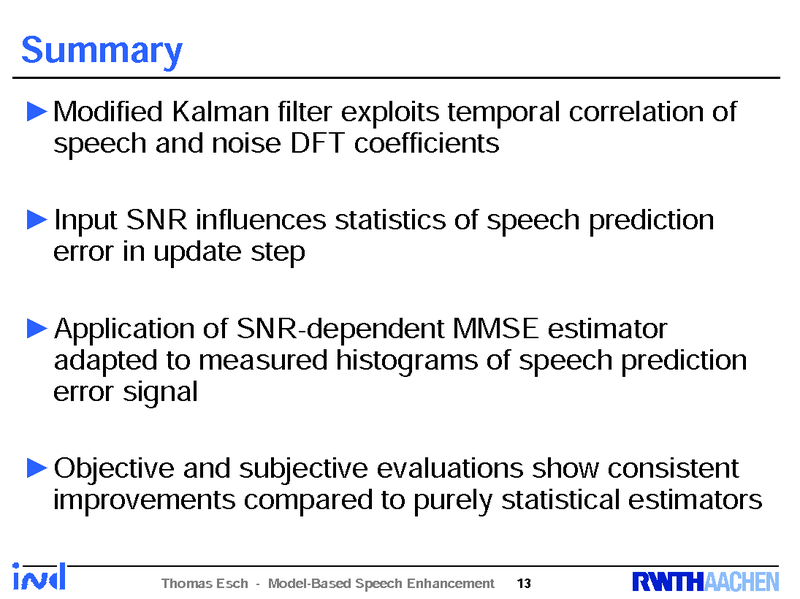 Summary

►Modified Kalman filter exploits temporal correlation of speech and noise DFT coefficients

►Input SNR influences statistics of speech prediction error in update step

►Application of SNR-dependent MMSE estimator adapted to measured histograms of speech prediction error signal

►Objective and subjective evaluations show consistent improvements compared to purely statistical estimators

ind

Thomas Esch - Model-Based Speech Enhancement 13

RWTHAACHEN